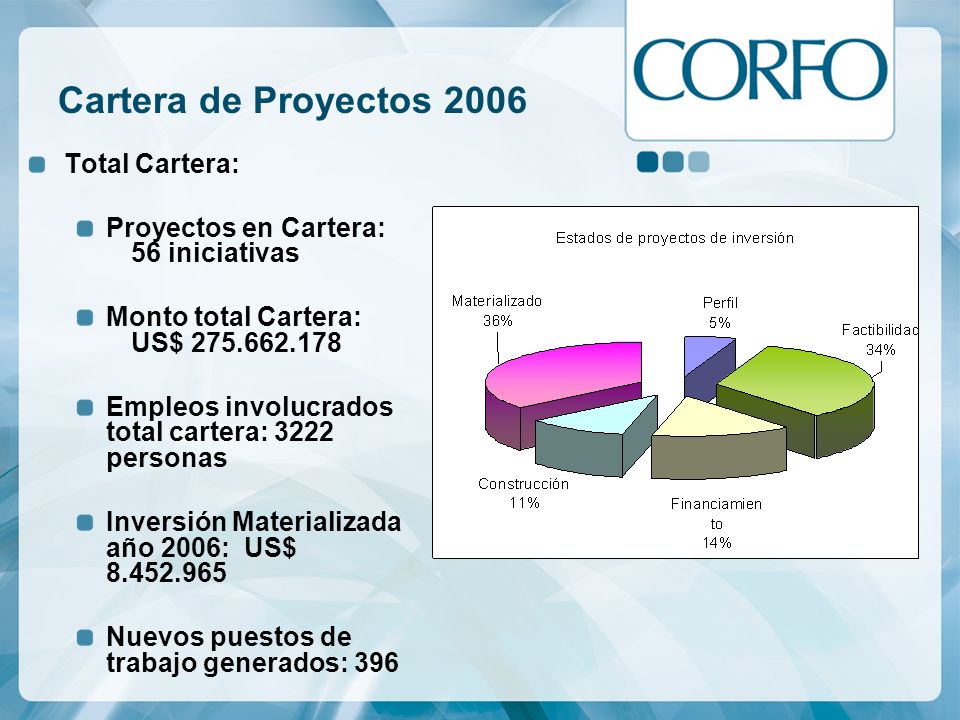 CORFO

Cartera de Proyectos 2006

Total Cartera:

Proyectos en Cartera: 56 iniciativas

Monto total Cartera: US$ 275.662.178

Empleos involucrados total cartera: 3222 personas

Inversión Materializada año 2006: US$ 8.452.965

Nuevos puestos de trabajo generados: 396

Estados de proyectos de inversión

Materializado 36%

Perfil 5%

Factibilidad 34%

Construcción 11%

Financiamiento 14%